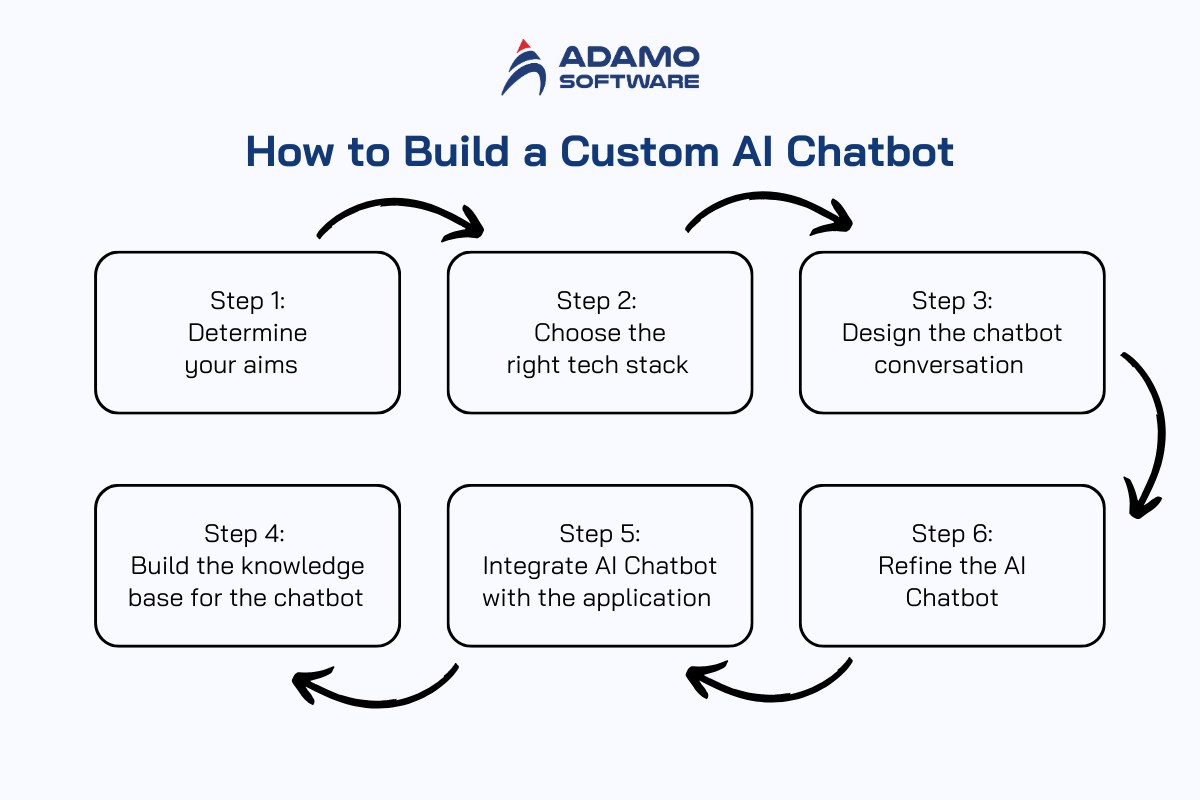 ADAMO SOFTWARE

How to Build a Custom AI Chatbot

Step 1: Determine your aims

Step 2: Choose the right tech stack

Step 3: Design the chatbot conversation

Step 4: Build the knowledge base for the chatbot

Step 5: Integrate AI Chatbot with the application

Step 6: Refine the AI Chatbot